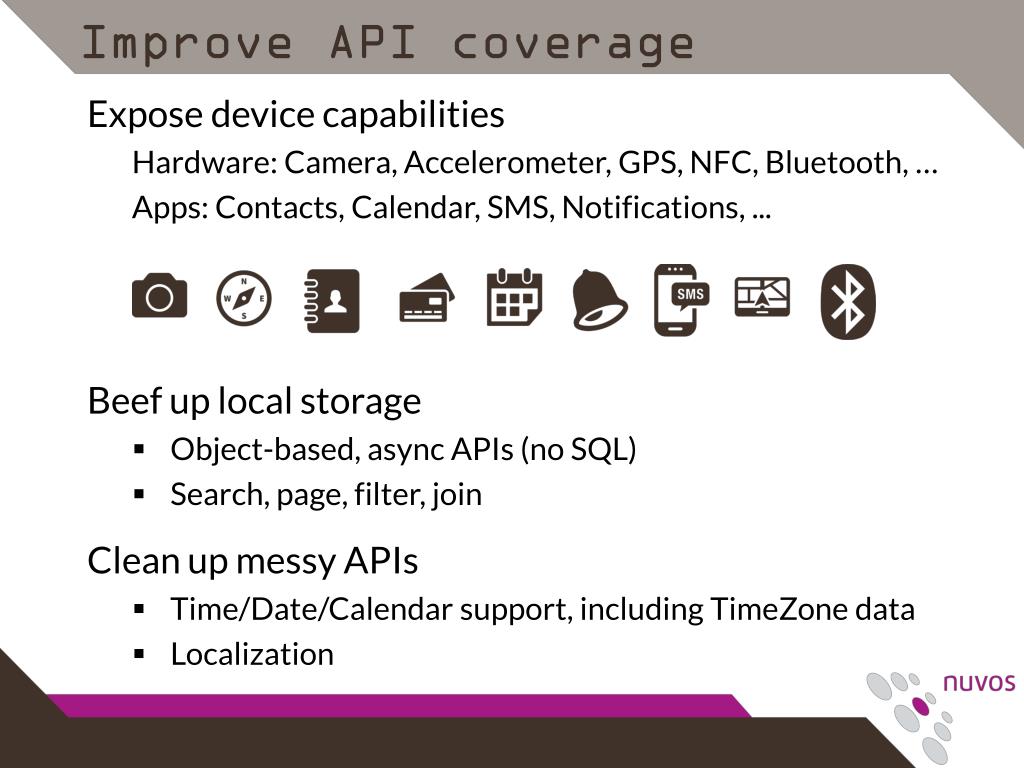 Improve API coverage

Expose device capabilities

Hardware: Camera, Accelerometer, GPS, NFC, Bluetooth, …

Apps: Contacts, Calendar, SMS, Notifications, ...

N W E S

SMS

Beef up local storage

▪ Object-based, async APIs (no SQL)

▪ Search, page, filter, join

Clean up messy APIs

▪ Time/Date/Calendar support, including TimeZone data

▪ Localization

nuvos